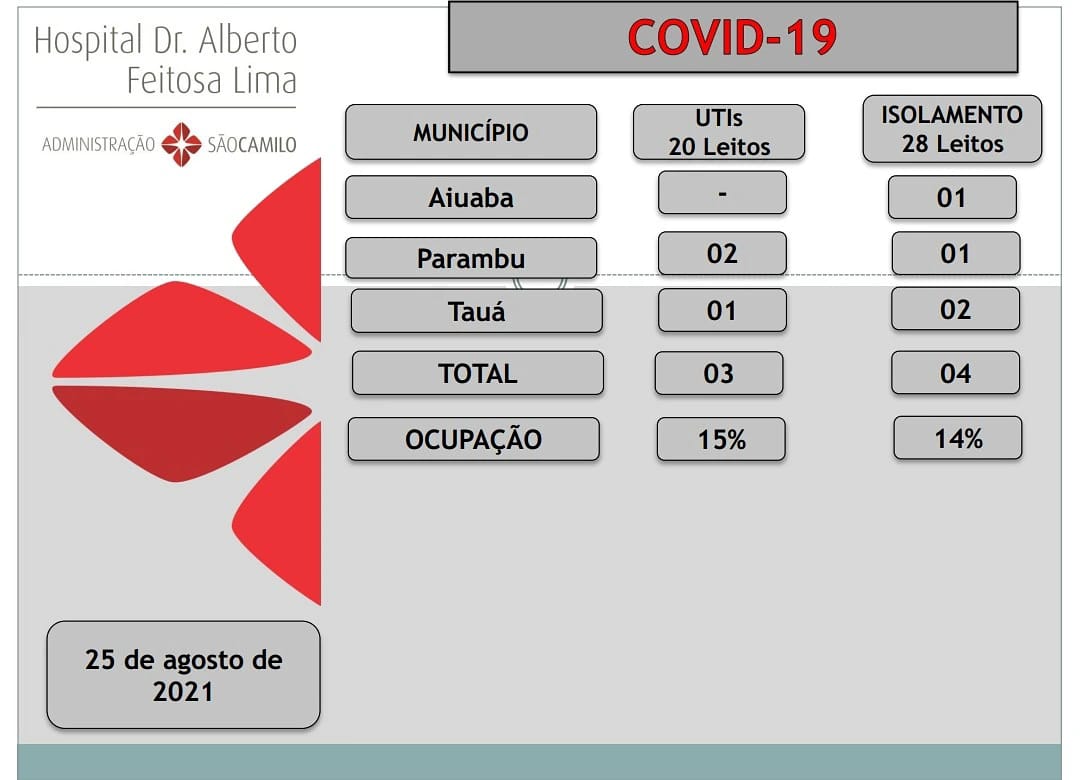 Hospital Dr. Alberto Feitosa Lima

ADMINISTRAÇÃO SÃOCAMILO

COVID-19

| MUNICÍPIO | UTIs 20 Leitos | ISOLAMENTO 28 Leitos |
|---|---|---|
| Aiuaba | - | 01 |
| Parambu | 02 | 01 |
| Tauá | 01 | 02 |
| TOTAL | 03 | 04 |
| OCUPAÇÃO | 15% | 14% |

25 de agosto de 2021